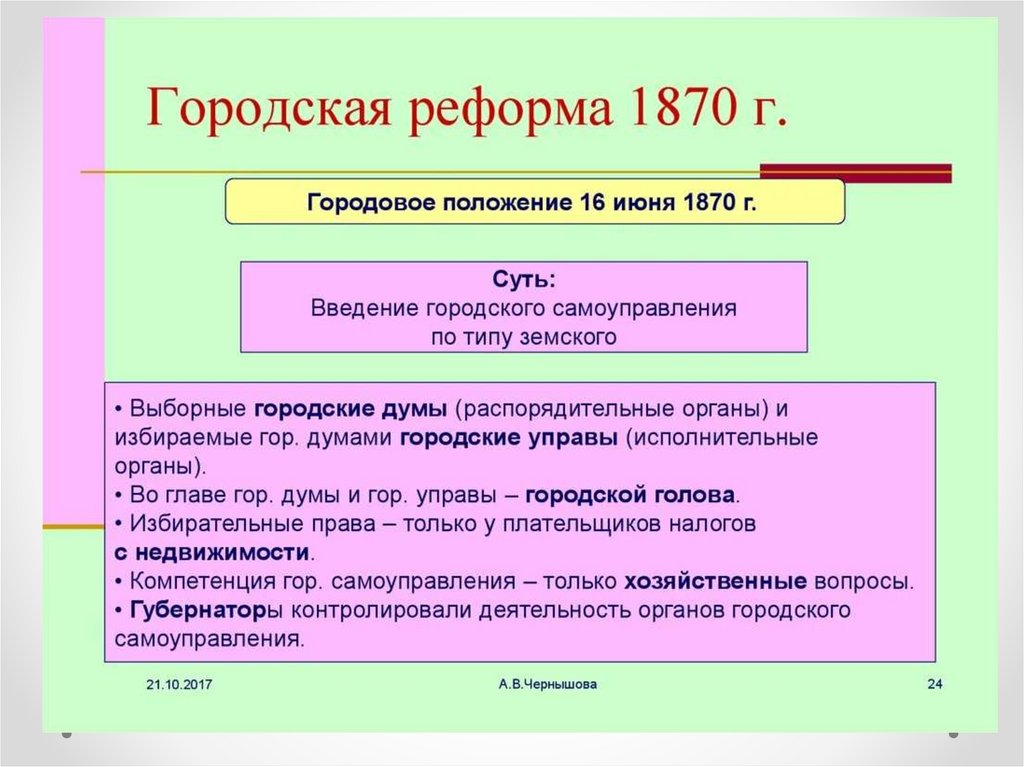 Городская реформа 1870 г.

Городовое положение 16 июня 1870 г.

Суть:
Введение городского самоуправления по типу земского

• Выборные городские думы (распорядительные органы) и избираемые гор. думами городские управы (исполнительные органы).
• Во главе гор. думы и гор. управы – городской голова.
• Избирательные права – только у плательщиков налогов с недвижимости.
• Компетенция гор. самоуправления – только хозяйственные вопросы.
• Губернаторы контролировали деятельность органов городского самоуправления.

21.10.2017

А.В.Чернышова

24